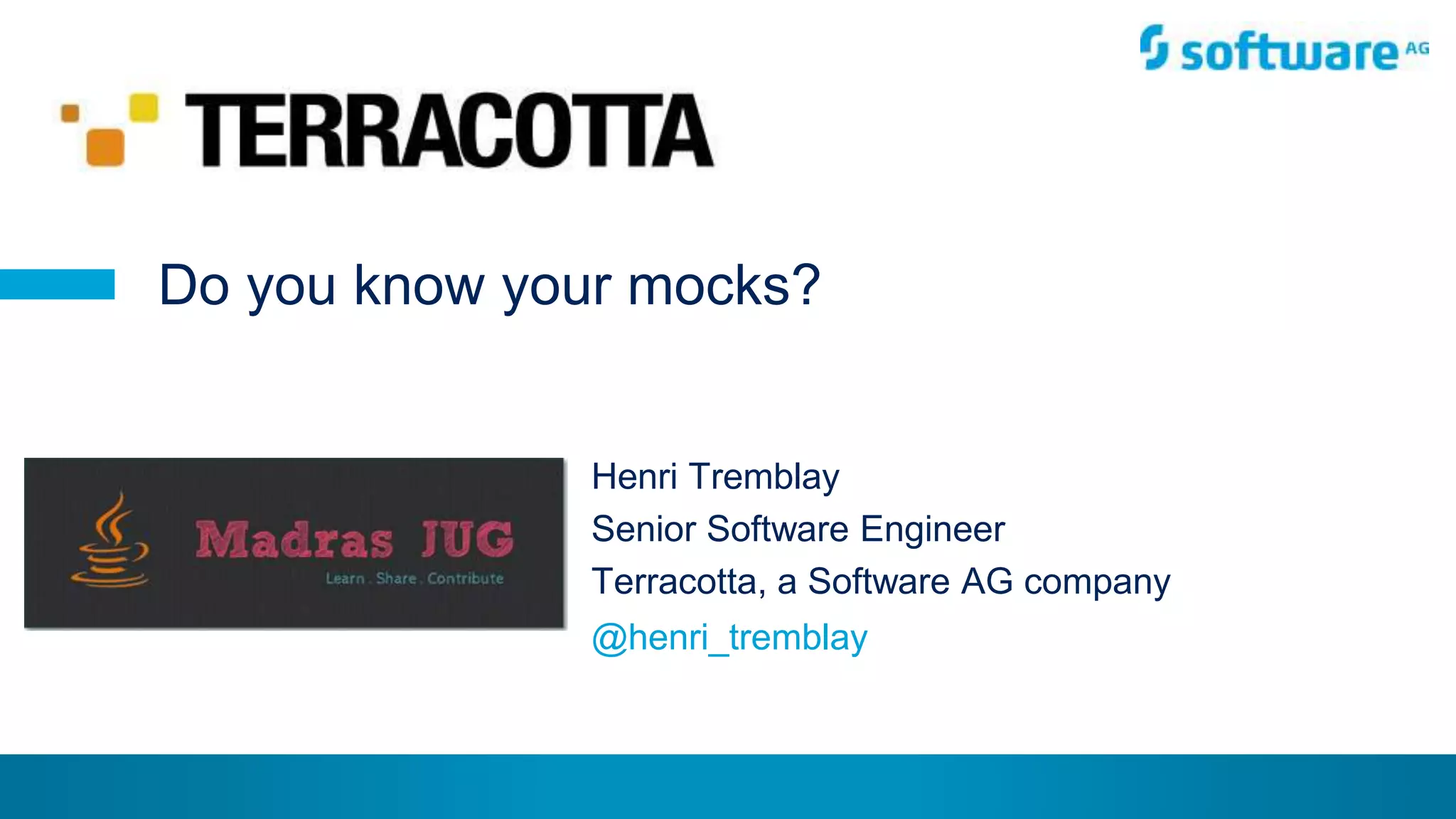 software AG

TERRACOTTA

Do you know your mocks?

Madras JUG
Learn . Share . Contribute

Henri Tremblay
Senior Software Engineer
Terracotta, a Software AG company
@henri_tremblay